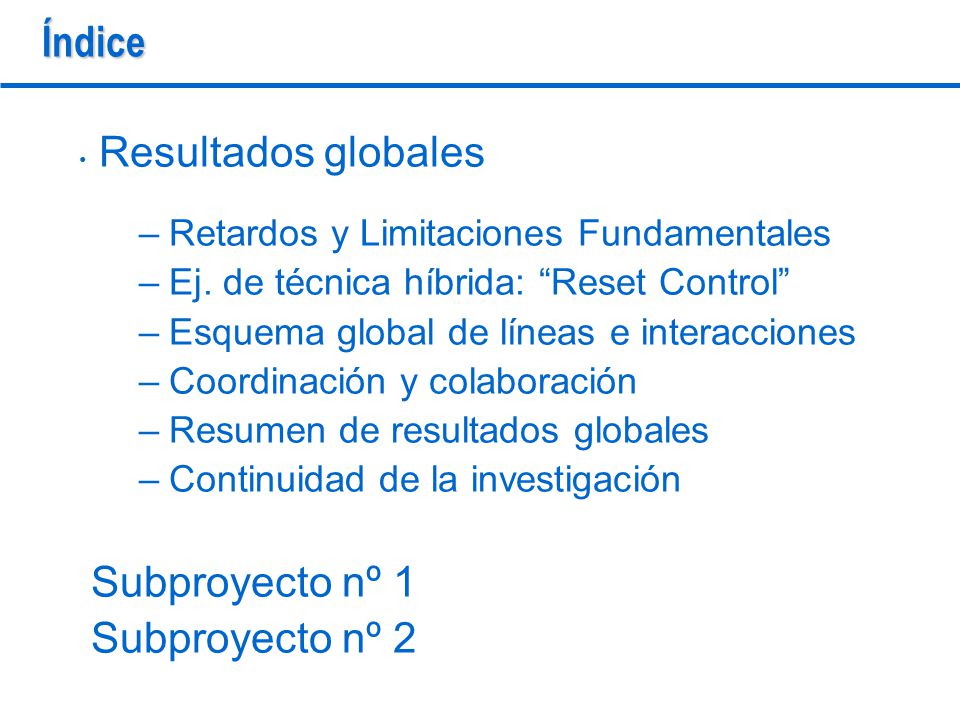 Índice

• Resultados globales

– Retardos y Limitaciones Fundamentales
– Ej. de técnica híbrida: “Reset Control”
– Esquema global de líneas e interacciones
– Coordinación y colaboración
– Resumen de resultados globales
– Continuidad de la investigación

Subproyecto nº 1
Subproyecto nº 2